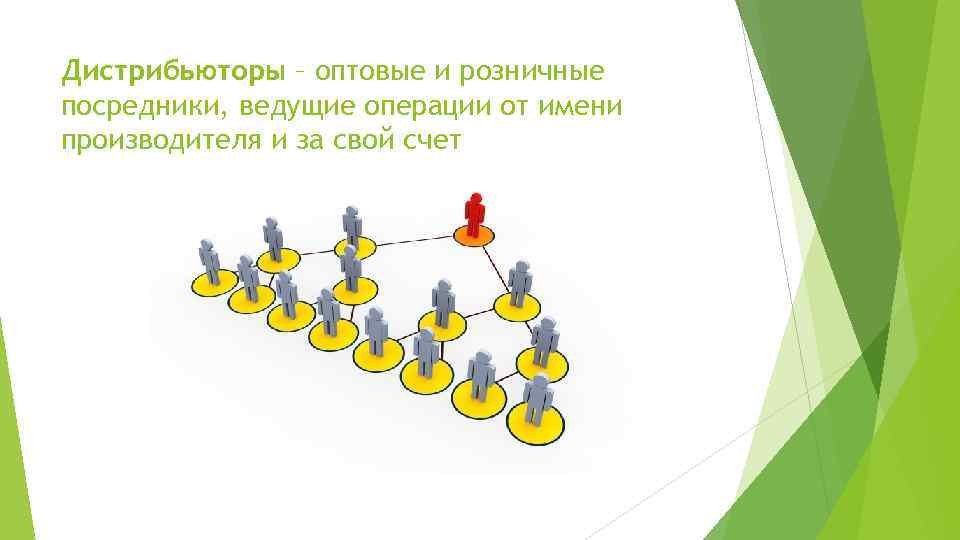 Дистрибьюторы – оптовые и розничные посредники, ведущие операции от имени производителя и за свой счет